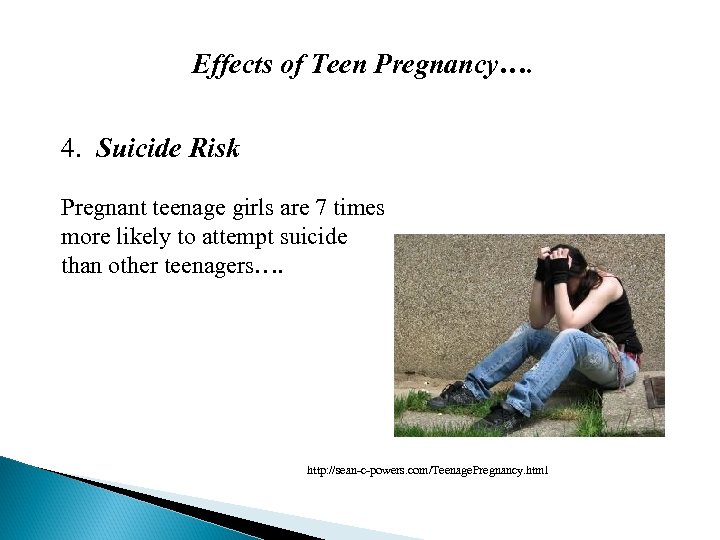 Effects of Teen Pregnancy….

4. Suicide Risk

Pregnant teenage girls are 7 times more likely to attempt suicide than other teenagers….

http://sean-c-powers.com/TeenagePregnancy.html